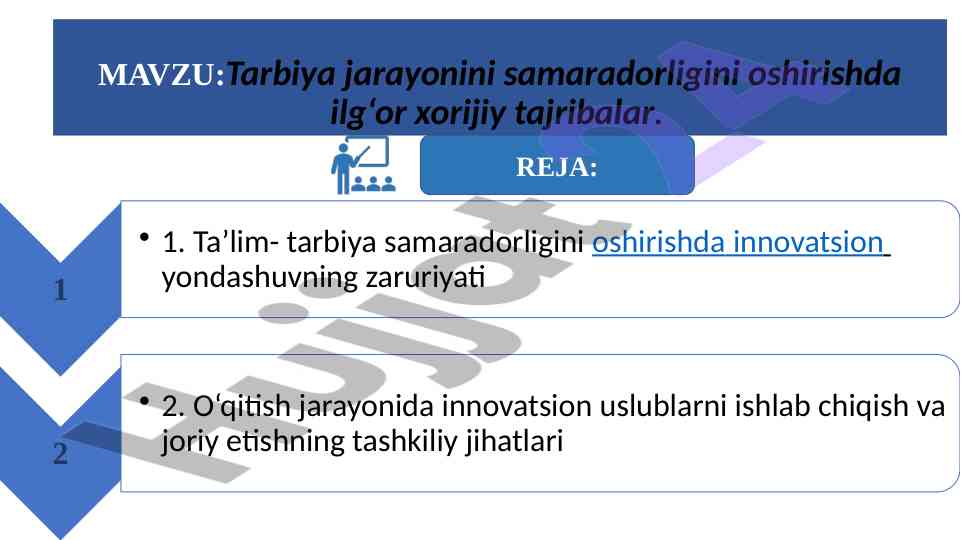 MAVZU:Tarbiya jarayonini samaradorligini oshirishda ilg‘or xorijiy tajribalar.

REJA:

1

• 1. Ta’lim- tarbiya samaradorligini oshirishda innovatsion yondashuvning zaruriyati

2

• 2. O‘qitish jarayonida innovatsion uslublarni ishlab chiqish va joriy etishning tashkiliy jihatlari

Hujjat